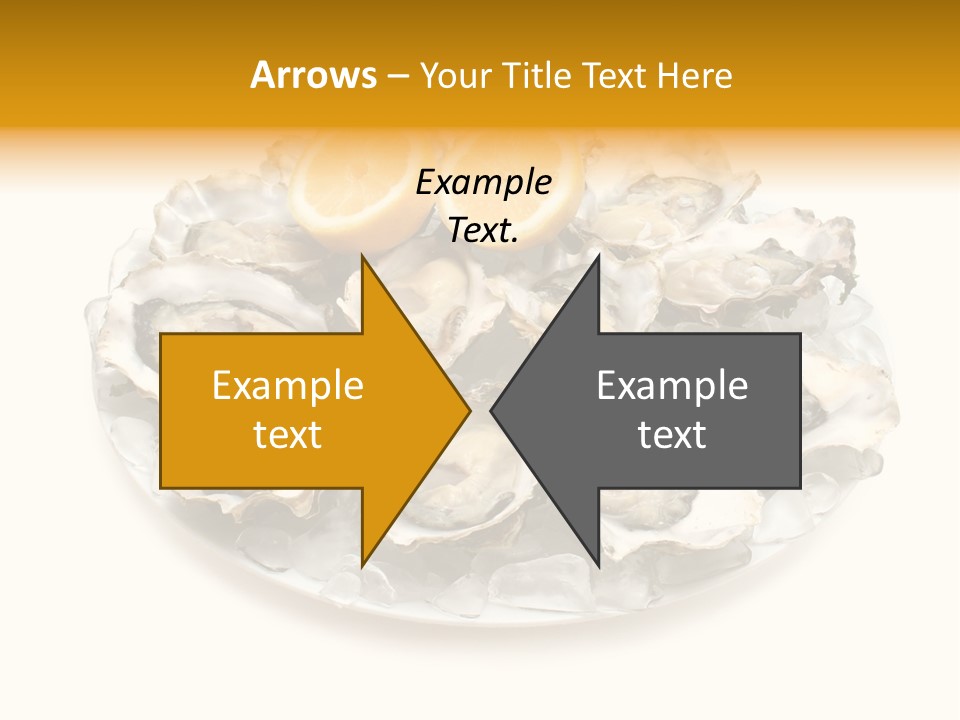 Arrows – Your Title Text Here

Example Text.

Example text

Example text